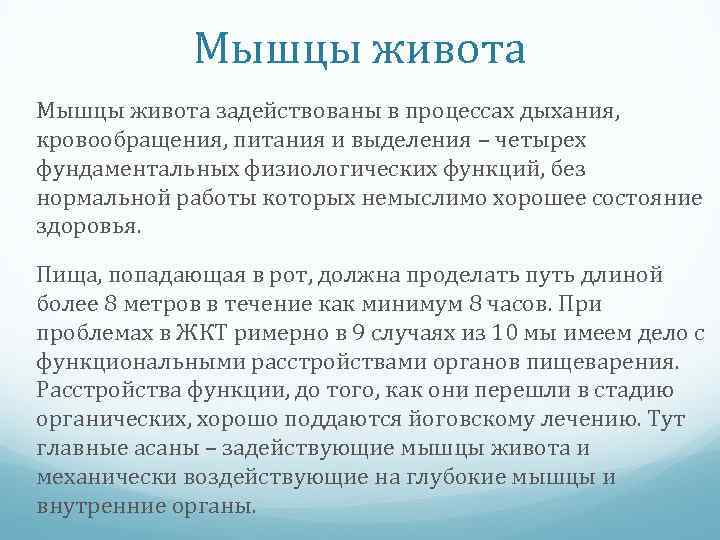 Мышцы живота

Мышцы живота задействованы в процессах дыхания, кровообращения, питания и выделения – четырех фундаментальных физиологических функций, без нормальной работы которых немыслимо хорошее состояние здоровья.

Пища, попадающая в рот, должна проделать путь длиной более 8 метров в течение как минимум 8 часов. При проблемах в ЖКТ римерно в 9 случаях из 10 мы имеем дело с функциональными расстройствами органов пищеварения. Расстройства функции, до того, как они перешли в стадию органических, хорошо поддаются йоговскому лечению. Тут главные асаны – задействующие мышцы живота и механически воздействующие на глубокие мышцы и внутренние органы.